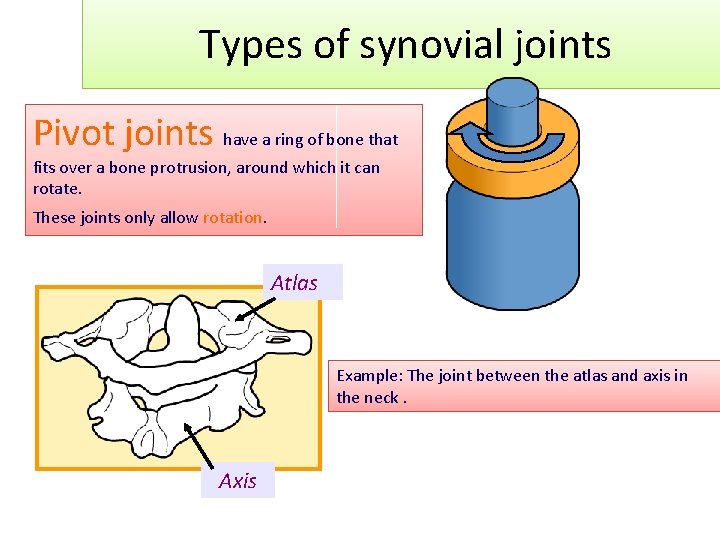 Types of synovial joints

Pivot joints have a ring of bone that fits over a bone protrusion, around which it can rotate.

These joints only allow rotation.

Atlas

Axis

Example: The joint between the atlas and axis in the neck .